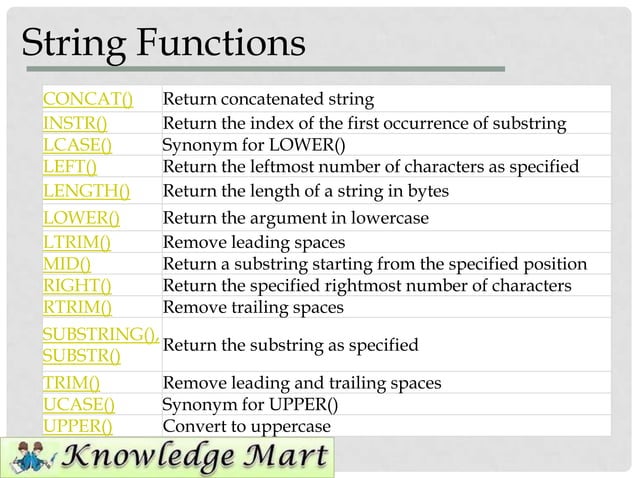 String Functions

| | |
|---|---|
| CONCAT() | Return concatenated string |
| INSTR() | Return the index of the first occurrence of substring |
| LCASE() | Synonym for LOWER() |
| LEFT() | Return the leftmost number of characters as specified |
| LENGTH() | Return the length of a string in bytes |
| LOWER() | Return the argument in lowercase |
| LTRIM() | Remove leading spaces |
| MID() | Return a substring starting from the specified position |
| RIGHT() | Return the specified rightmost number of characters |
| RTRIM() | Remove trailing spaces |
| SUBSTRING(), SUBSTR() | Return the substring as specified |
| TRIM() | Remove leading and trailing spaces |
| UCASE() | Synonym for UPPER() |
| UPPER() | Convert to uppercase |

Knowledge Mart